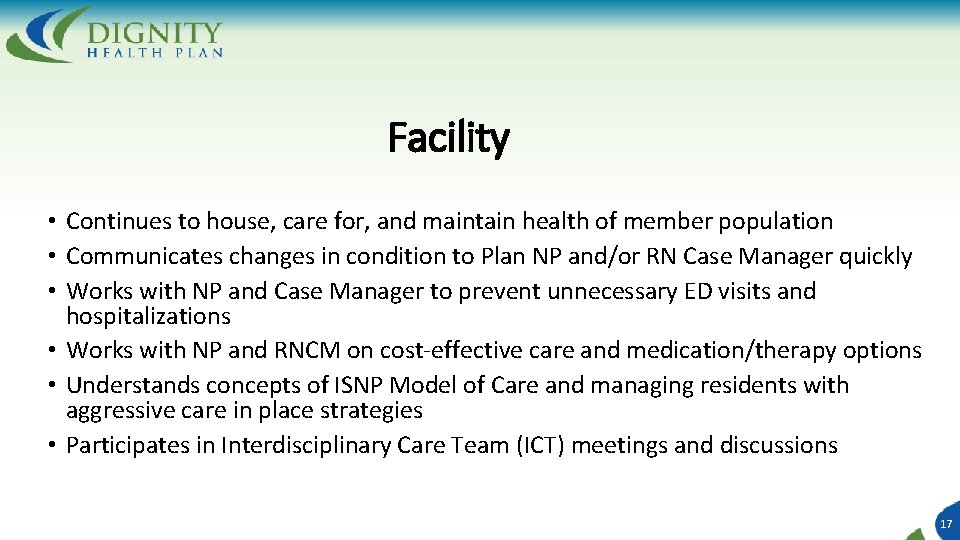 DIGNITY
HEALTH PLAN

Facility

• Continues to house, care for, and maintain health of member population
• Communicates changes in condition to Plan NP and/or RN Case Manager quickly
• Works with NP and Case Manager to prevent unnecessary ED visits and hospitalizations
• Works with NP and RNCM on cost-effective care and medication/therapy options
• Understands concepts of ISNP Model of Care and managing residents with aggressive care in place strategies
• Participates in Interdisciplinary Care Team (ICT) meetings and discussions

17